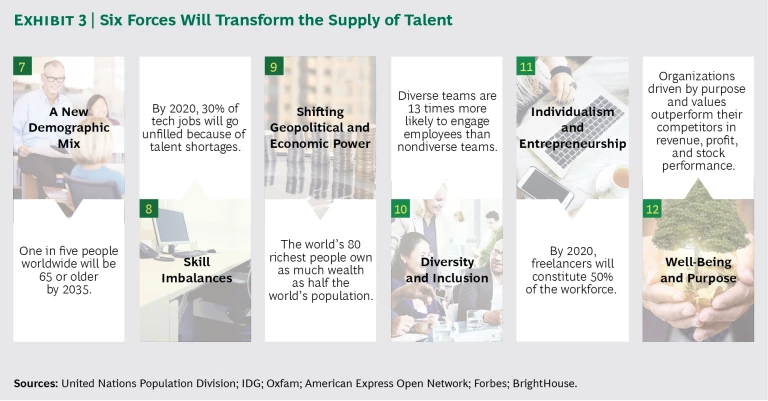 EXHIBIT 3 | Six Forces Will Transform the Supply of Talent

7

A New Demographic Mix

One in five people worldwide will be 65 or older by 2035.

By 2020, 30% of tech jobs will go unfilled because of talent shortages.

8

Skill Imbalances

9

Shifting Geopolitical and Economic Power

The world's 80 richest people own as much wealth as half the world's population.

Diverse teams are 13 times more likely to engage employees than nondiverse teams.

10

Diversity and Inclusion

11

Individualism and Entrepreneurship

By 2020, freelancers will constitute 50% of the workforce.

Organizations driven by purpose and values outperform their competitors in revenue, profit, and stock performance.

12

Well-Being and Purpose

Sources: United Nations Population Division; IDG; Oxfam; American Express Open Network; Forbes; BrightHouse.